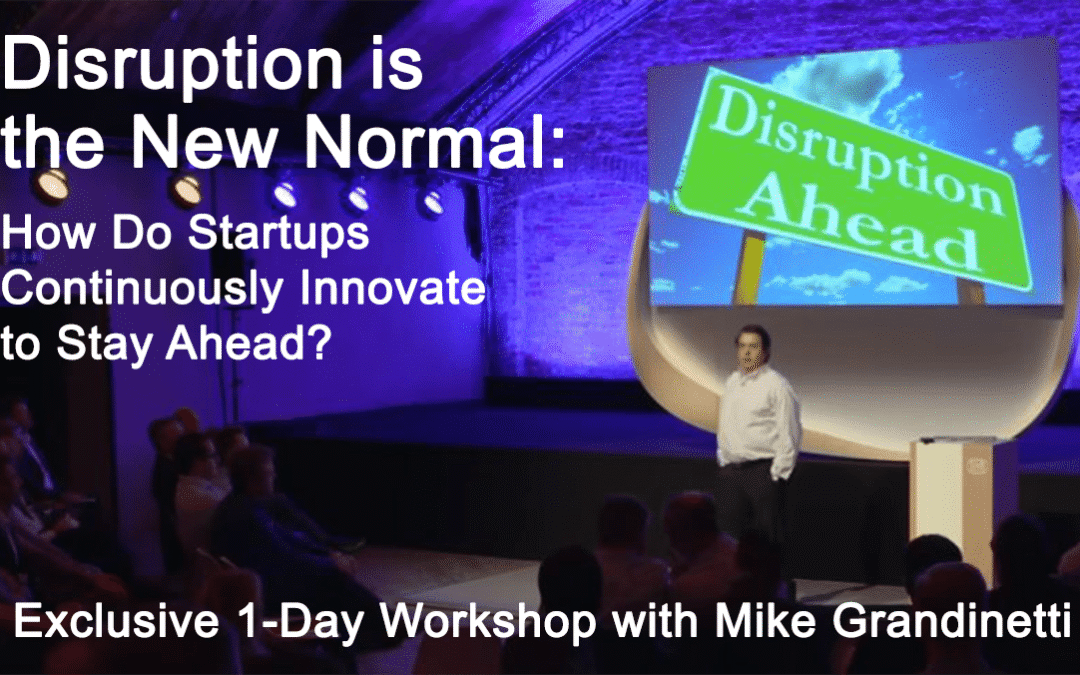 Disruption is the New Normal:

How Do Startups Continuously Innovate to Stay Ahead?

Disruption Ahead

Exclusive 1-Day Workshop with Mike Grandinetti